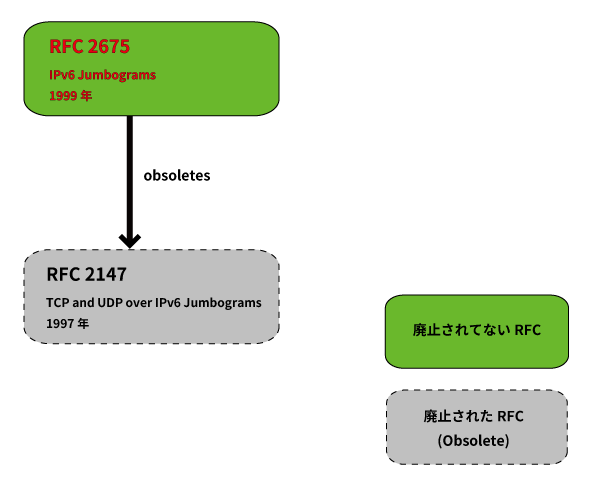 RFC 2675
IPv6 Jumbograms
1999 年

obsoletes

RFC 2147
TCP and UDP over IPv6 Jumbograms
1997 年

廃止されてない RFC

廃止された RFC
(Obsolete)